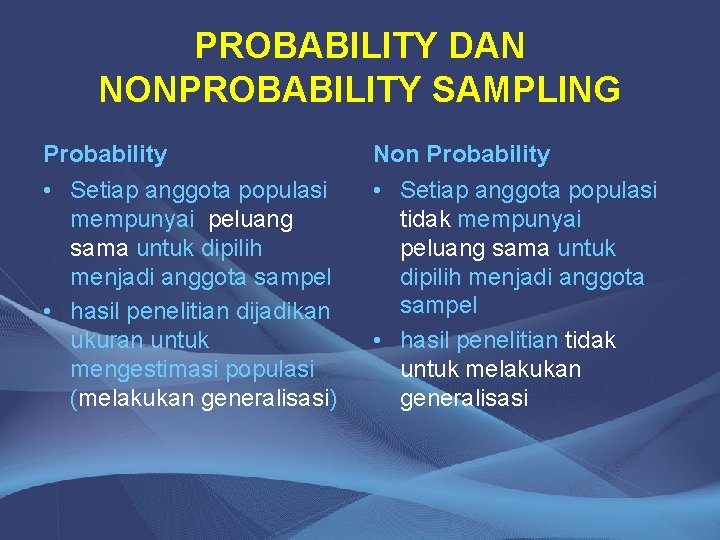 PROBABILITY DAN NONPROBABILITY SAMPLING

Probability

• Setiap anggota populasi mempunyai peluang sama untuk dipilih menjadi anggota sampel
• hasil penelitian dijadikan ukuran untuk mengestimasi populasi (melakukan generalisasi)

Non Probability

• Setiap anggota populasi tidak mempunyai peluang sama untuk dipilih menjadi anggota sampel
• hasil penelitian tidak untuk melakukan generalisasi